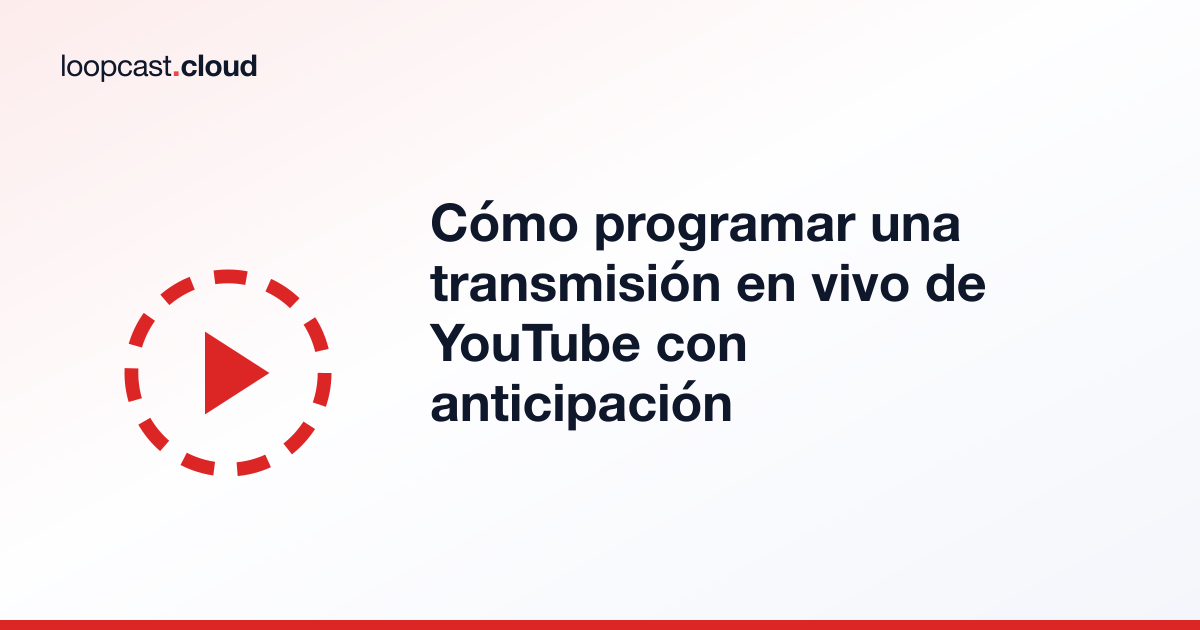 loopcast.cloud

Cómo programar una transmisión en vivo de YouTube con anticipación